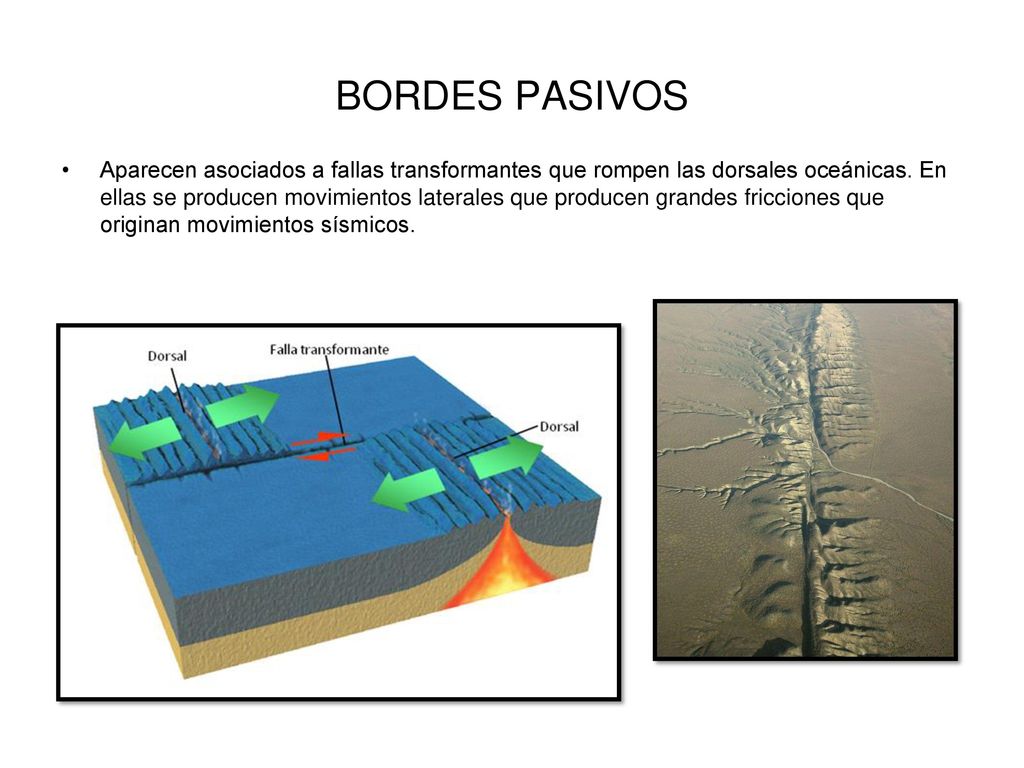 BORDES PASIVOS

• Aparecen asociados a fallas transformantes que rompen las dorsales oceánicas. En ellas se producen movimientos laterales que producen grandes fricciones que originan movimientos sísmicos.

Dorsal

Falla transformante

Dorsal